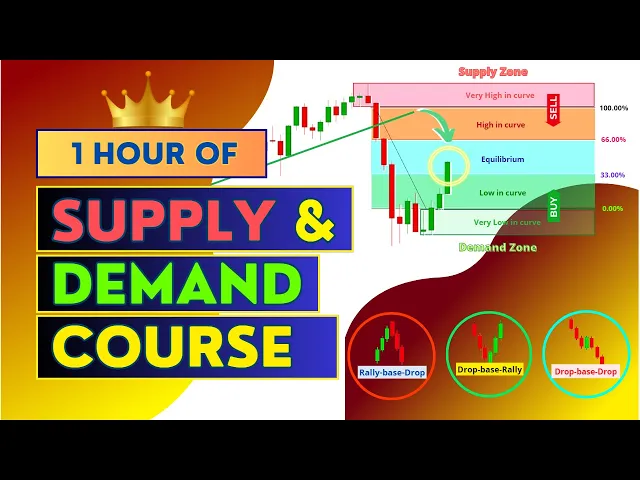 1 HOUR OF

SUPPLY &

DEMAND

COURSE

Supply Zone

Very High in curve

SELL

100.00%

High in curve

66.00%

Equilibrium

33.00%

Low in curve

BUY

0.00%

Very Low in curve

Demand Zone

Rally-base-Drop

Drop-base-Rally

Drop-base-Drop